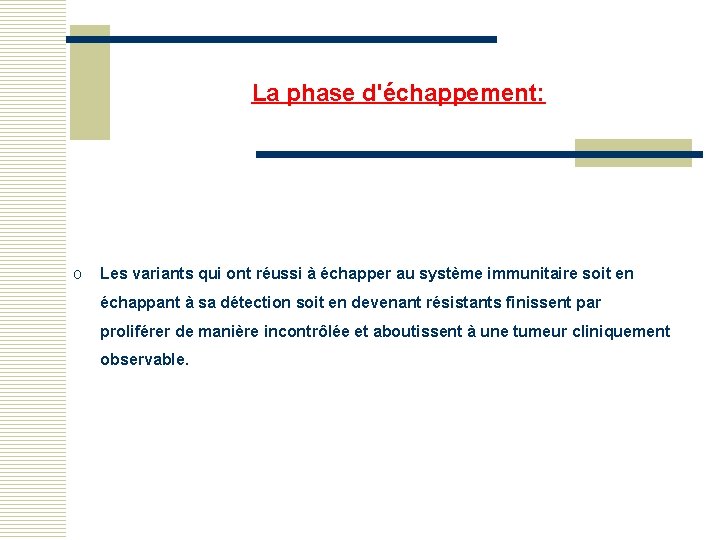 La phase d'échappement:

o Les variants qui ont réussi à échapper au système immunitaire soit en échappant à sa détection soit en devenant résistants finissent par proliférer de manière incontrôlée et aboutissent à une tumeur cliniquement observable.